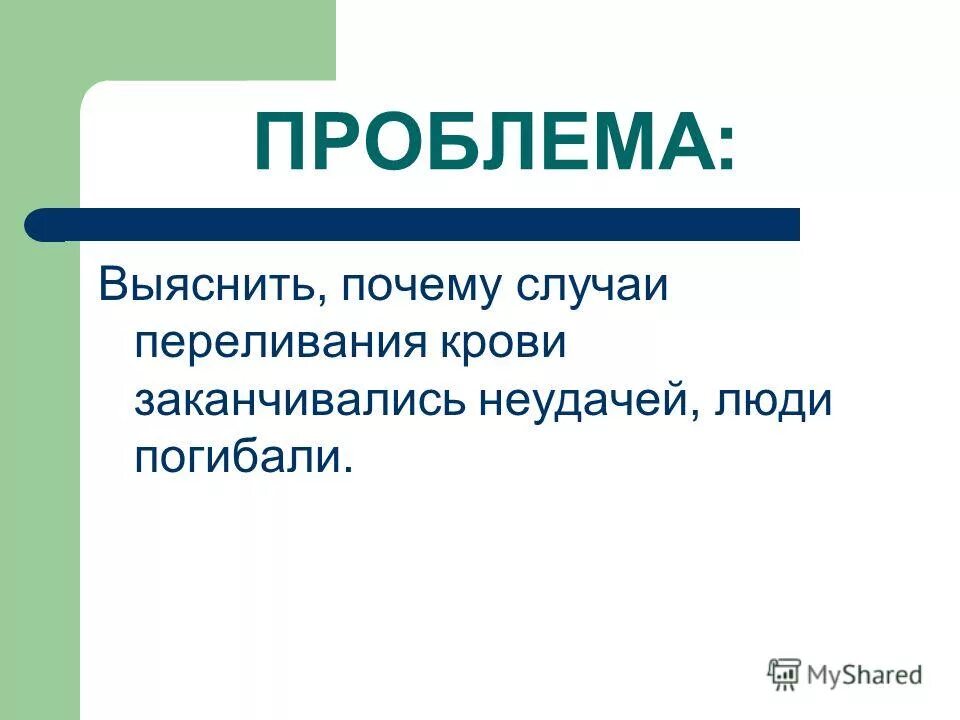 ПРОБЛЕМА:

Выяснить, почему случаи переливания крови заканчивались неудачей, люди погибали.

MyShared